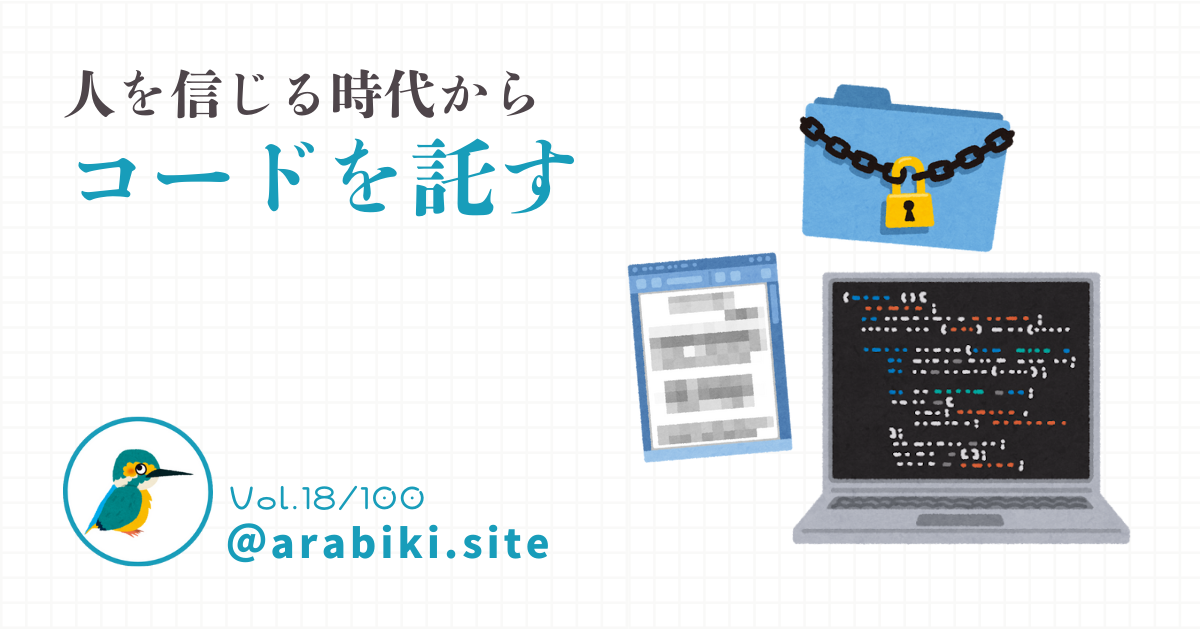 人を信じる時代から
コードを託す

Vol.18/100
@arabiki.site